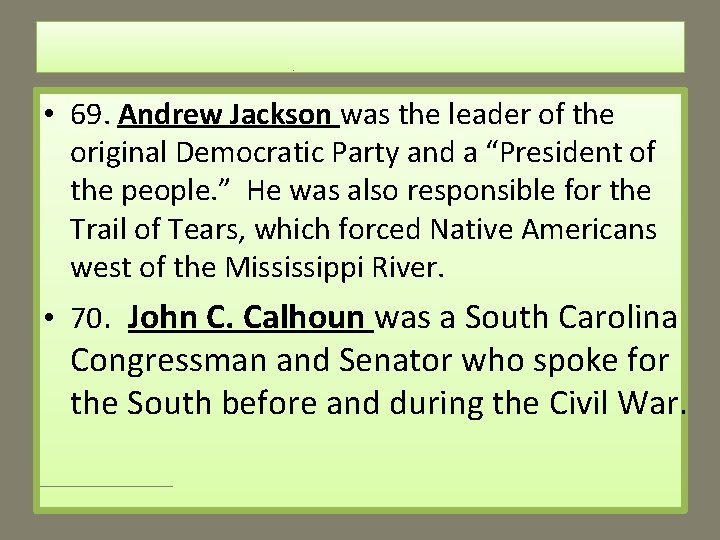 • 69. Andrew Jackson was the leader of the original Democratic Party and a “President of the people.” He was also responsible for the Trail of Tears, which forced Native Americans west of the Mississippi River.

• 70. John C. Calhoun was a South Carolina Congressman and Senator who spoke for the South before and during the Civil War.